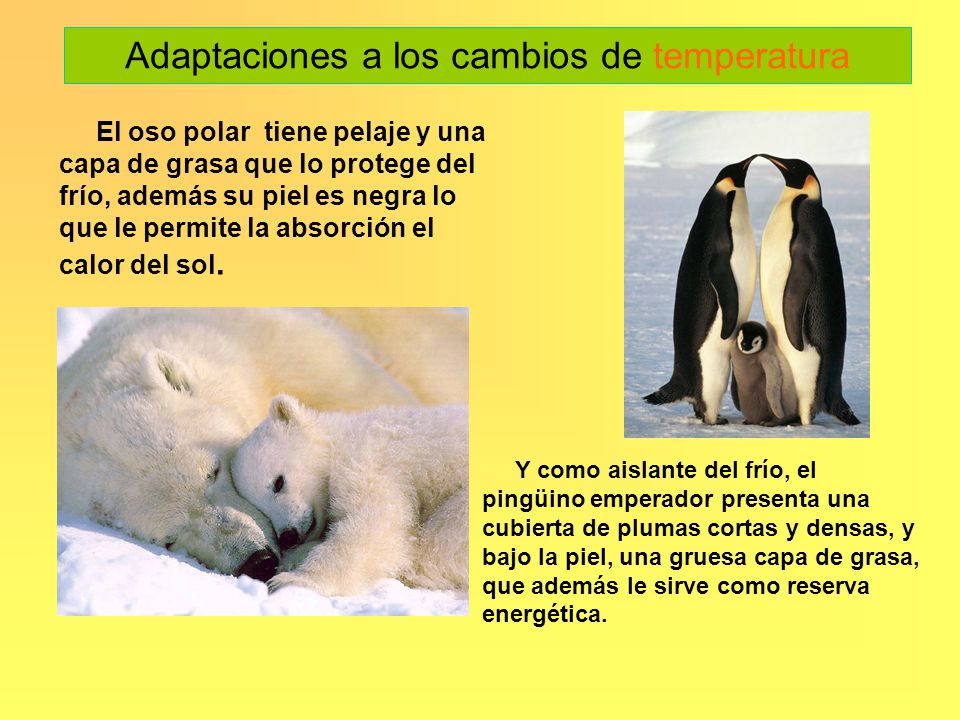 Adaptaciones a los cambios de temperatura

El oso polar tiene pelaje y una capa de grasa que lo protege del frío, además su piel es negra lo que le permite la absorción el calor del sol.

Y como aislante del frío, el pingüino emperador presenta una cubierta de plumas cortas y densas, y bajo la piel, una gruesa capa de grasa, que además le sirve como reserva energética.